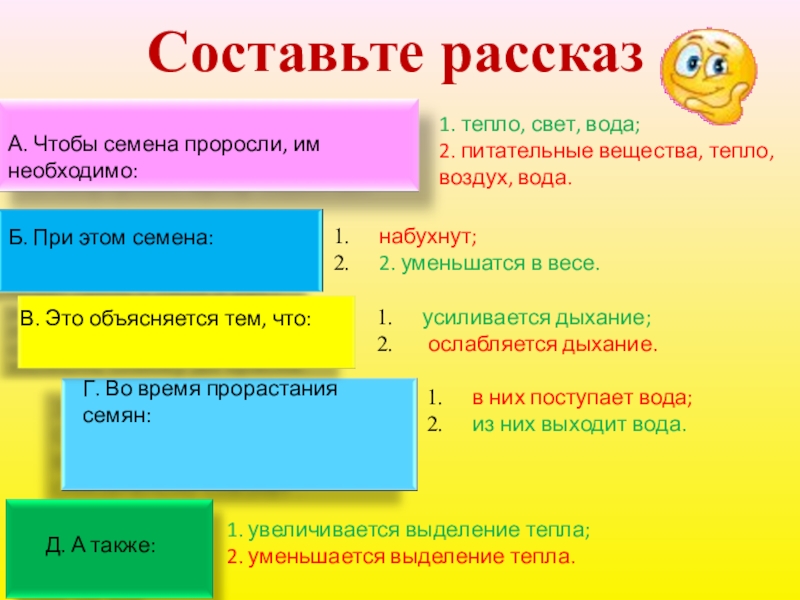 Составьте рассказ

А. Чтобы семена проросли, им необходимо:

1. тепло, свет, вода;
2. питательные вещества, тепло, воздух, вода.

Б. При этом семена:

1. набухнут;
2. 2. уменьшатся в весе.

В. Это объясняется тем, что:

1. усиливается дыхание;
2. ослабляется дыхание.

Г. Во время прорастания семян:

1. в них поступает вода;
2. из них выходит вода.

Д. А также:

1. увеличивается выделение тепла;
2. уменьшается выделение тепла.